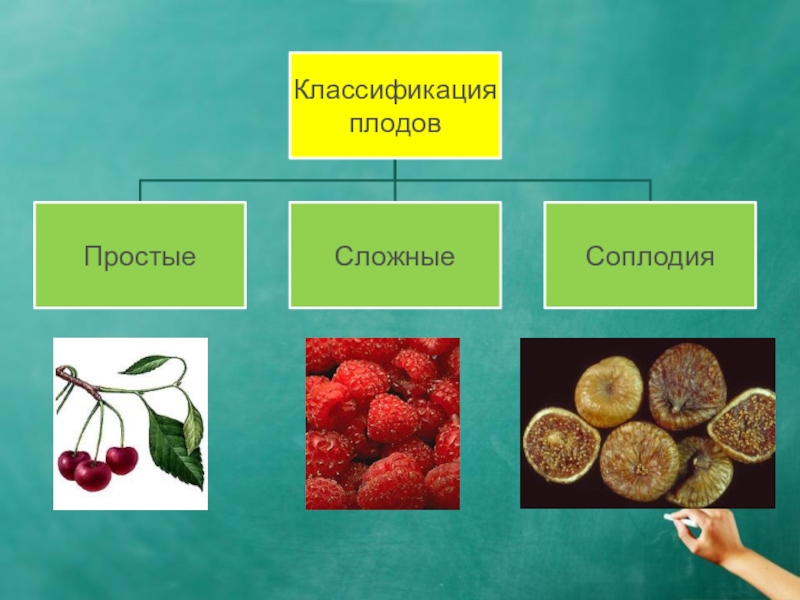 Классификация плодов

Простые

Сложные

Соплодия